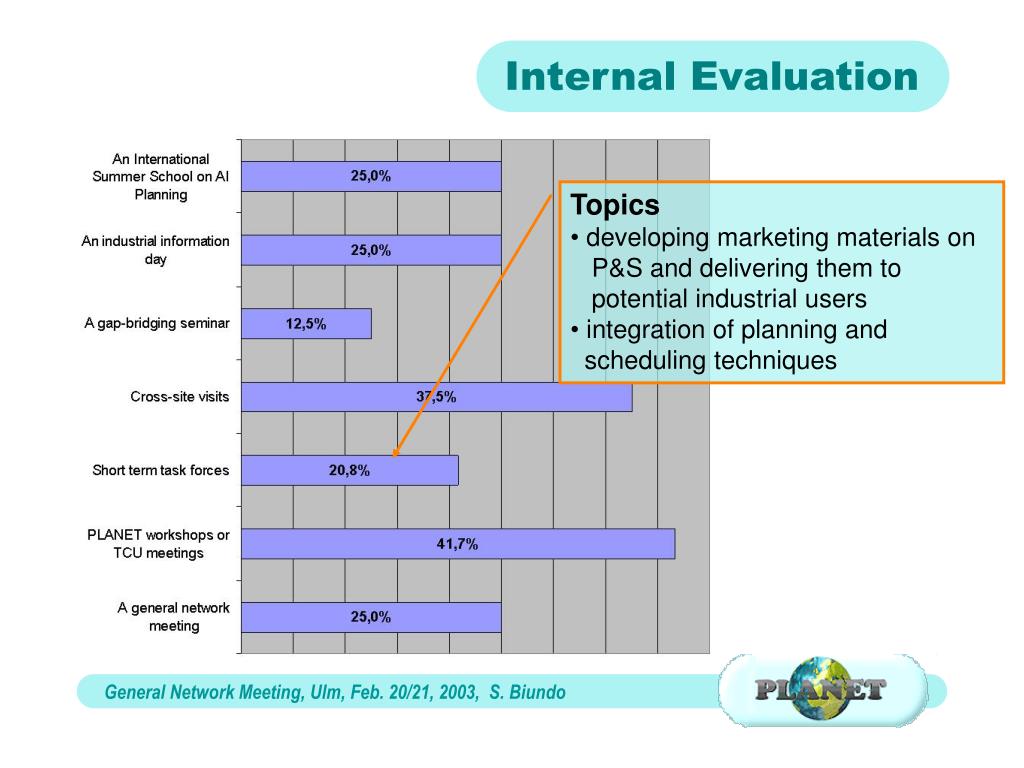 Internal Evaluation

An International Summer School on AI Planning
25,0%

An industrial information day
25,0%

A gap-bridging seminar
12,5%

Cross-site visits
37,5%

Short term task forces
20,8%

PLANET workshops or TCU meetings
41,7%

A general network meeting
25,0%

Topics
• developing marketing materials on P&S and delivering them to potential industrial users
• integration of planning and scheduling techniques

General Network Meeting, Ulm, Feb. 20/21, 2003, S. Biundo

PLANET